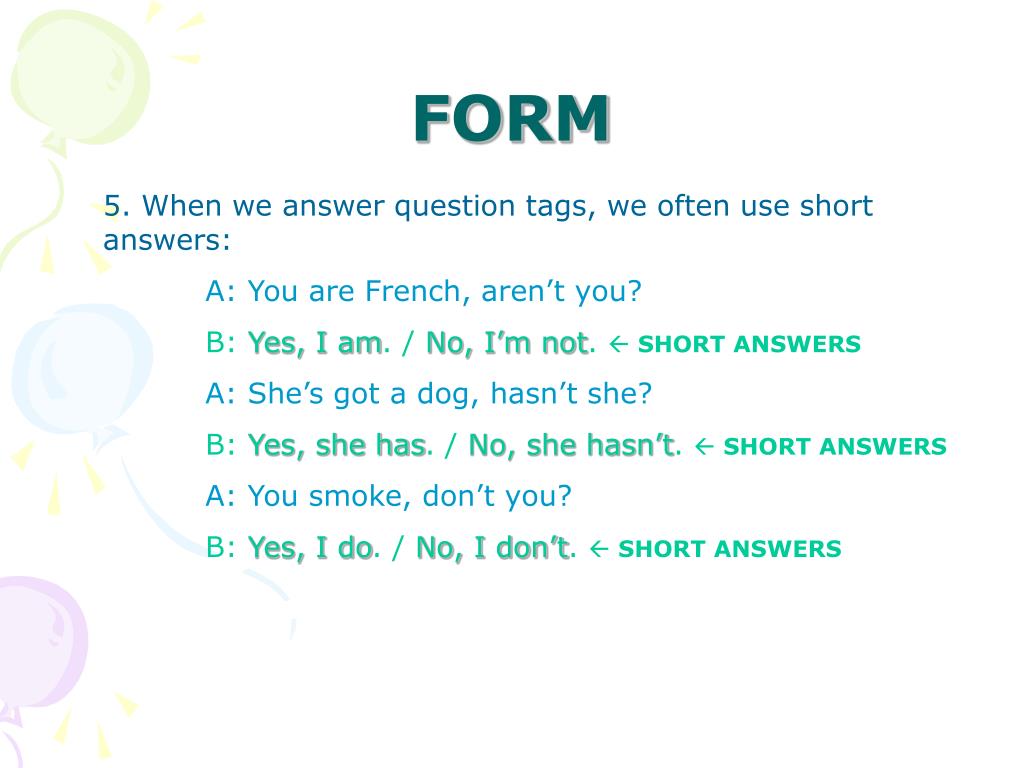 FORM

5. When we answer question tags, we often use short answers:

A: You are French, aren't you?

B: Yes, I am. / No, I'm not. ← SHORT ANSWERS

A: She's got a dog, hasn't she?

B: Yes, she has. / No, she hasn't. ← SHORT ANSWERS

A: You smoke, don't you?

B: Yes, I do. / No, I don't. ← SHORT ANSWERS